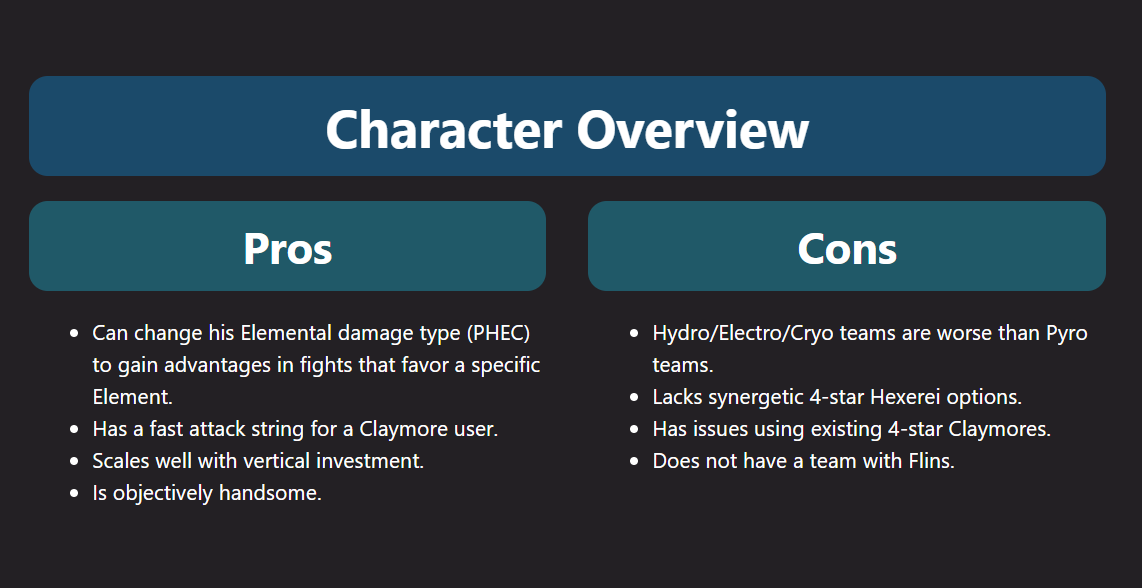 Character Overview

Pros

- Can change his Elemental damage type (PHEC) to gain advantages in fights that favor a specific Element.
- Has a fast attack string for a Claymore user.
- Scales well with vertical investment.
- Is objectively handsome.

Cons

- Hydro/Electro/Cryo teams are worse than Pyro teams.
- Lacks synergetic 4-star Hexerei options.
- Has issues using existing 4-star Claymores.
- Does not have a team with Flins.